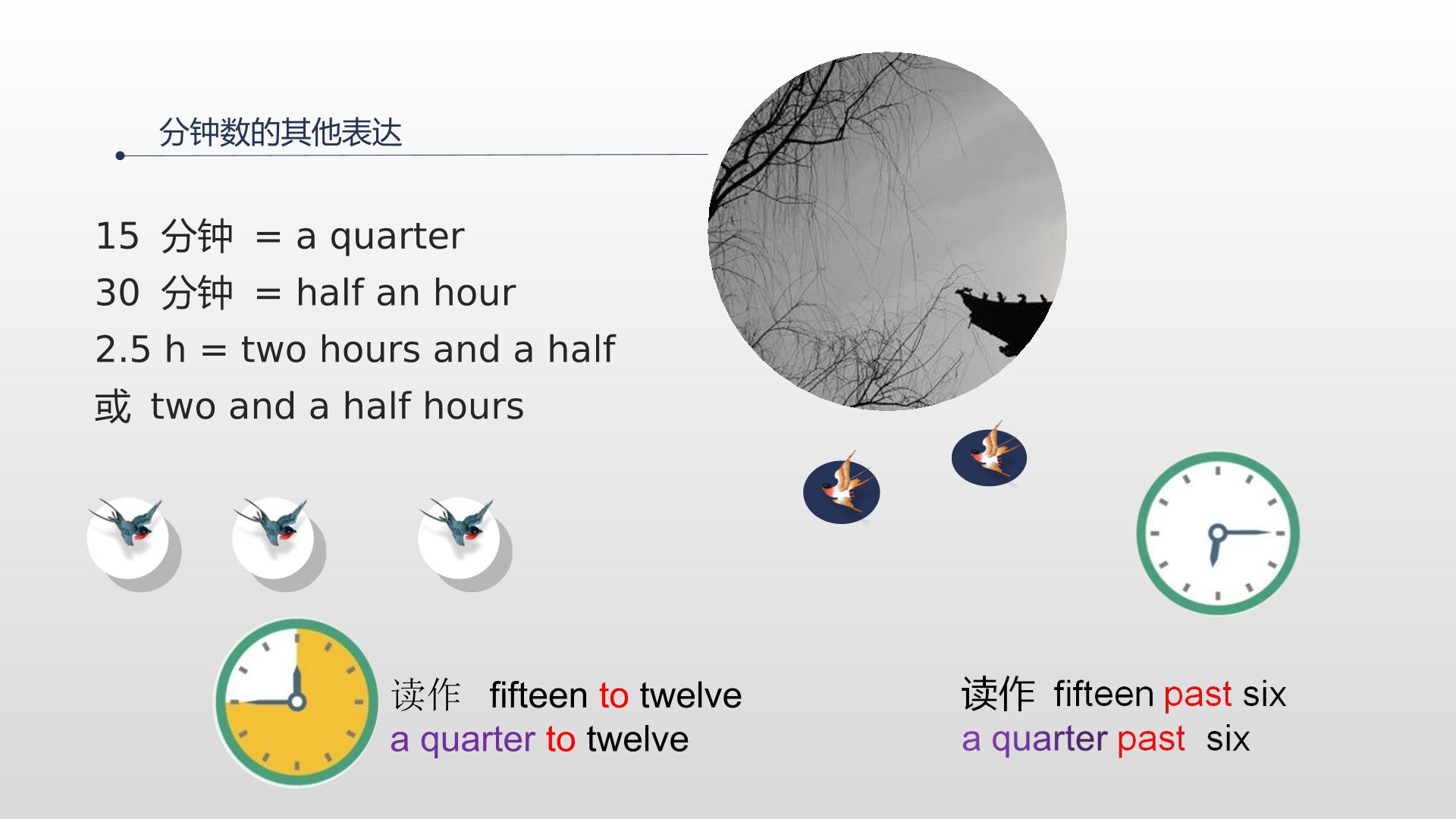 分钟数的其他表达

15 分钟 = a quarter
30 分钟 = half an hour
2.5 h = two hours and a half
或 two and a half hours

读作 fifteen to twelve
a quarter to twelve

读作 fifteen past six
a quarter past six